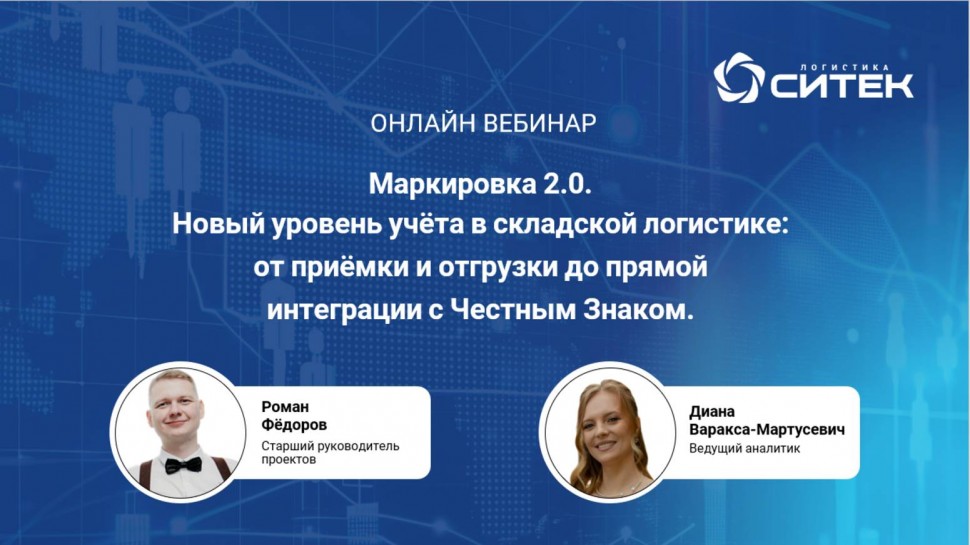 ЛОГИСТИКА
СИТЕК

ОНЛАЙН ВЕБИНАР

Маркировка 2.0.
Новый уровень учёта в складской логистике: от приёмки и отгрузки до прямой интеграции с Честным Знаком.

Роман
Фёдоров
Старший руководитель проектов

Диана
Варакса-Мартусевич
Ведущий аналитик